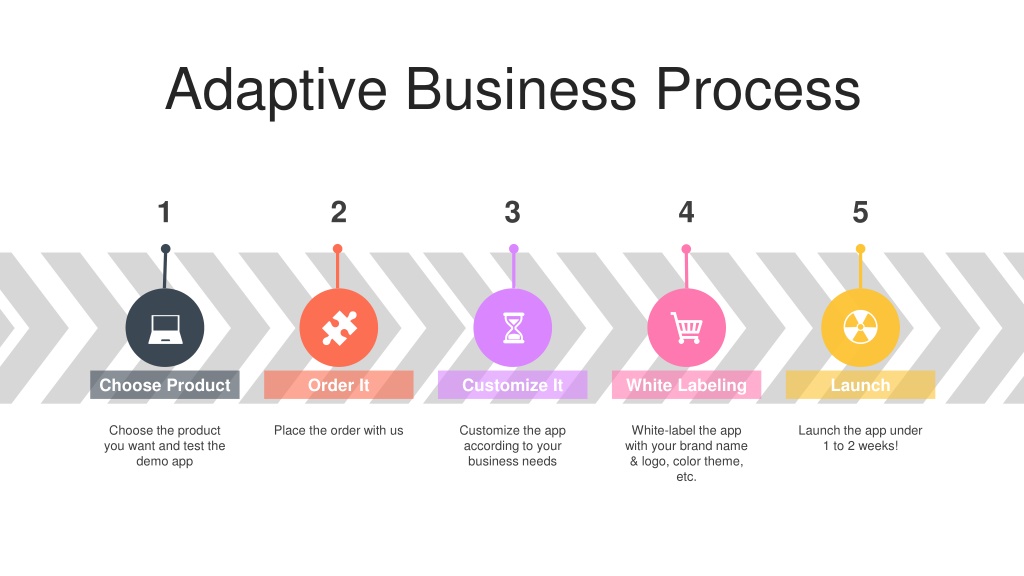 Adaptive Business Process

1

Choose Product

Choose the product you want and test the demo app

2

Order It

Place the order with us

3

Customize It

Customize the app according to your business needs

4

White Labeling

White-label the app with your brand name & logo, color theme, etc.

5

Launch

Launch the app under 1 to 2 weeks!